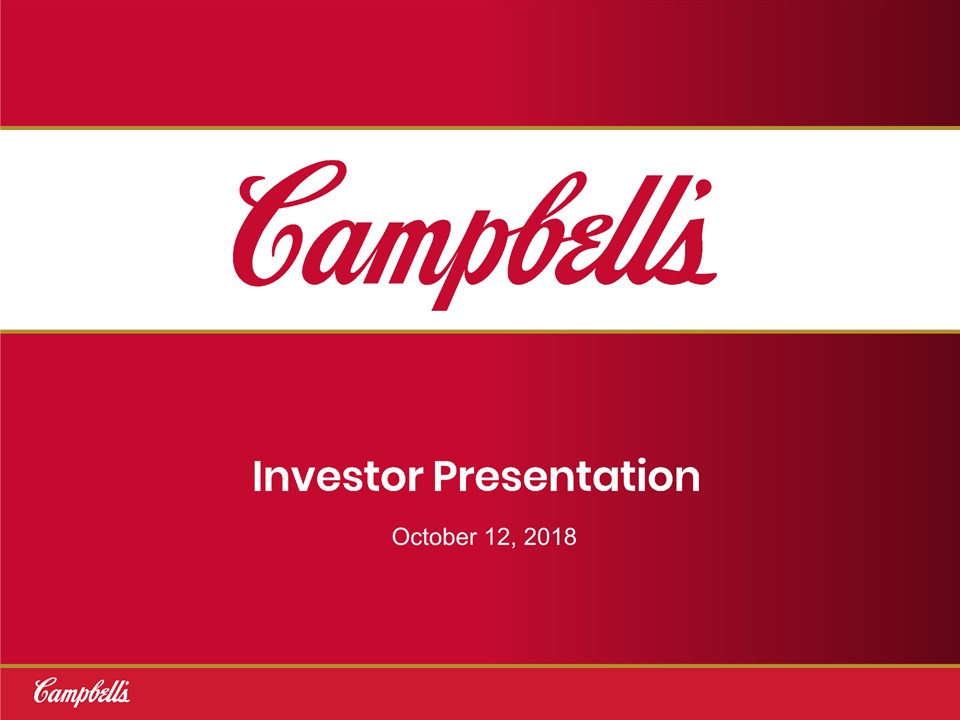 Campbell's

Investor Presentation

October 12, 2018

Campbell's